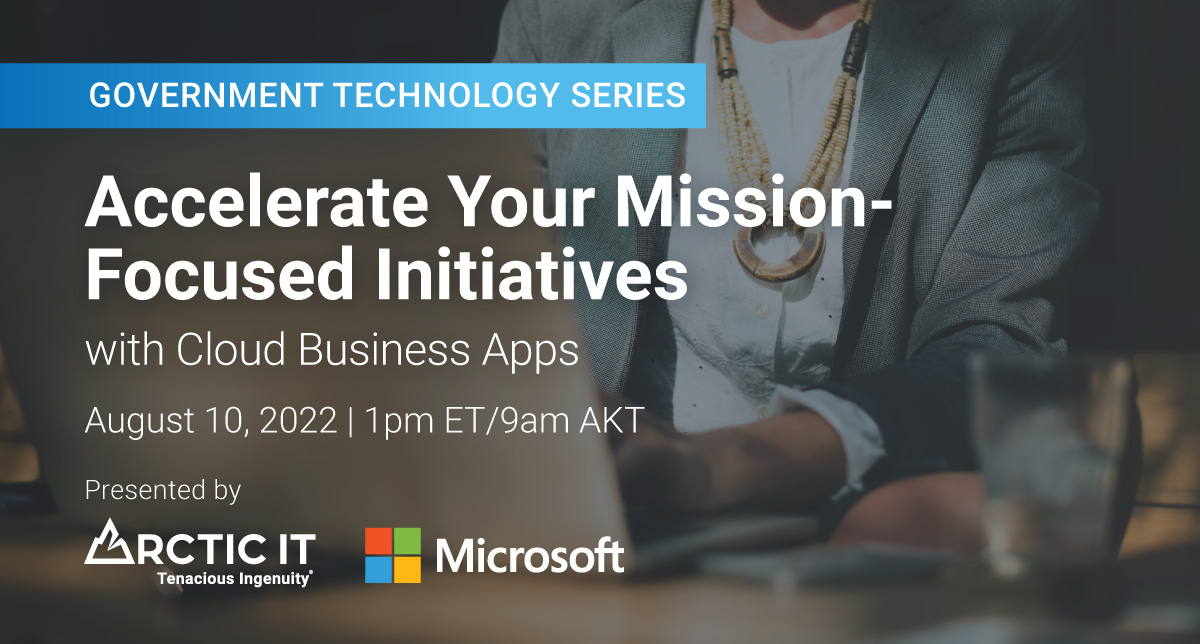 GOVERNMENT TECHNOLOGY SERIES

Accelerate Your Mission-Focused Initiatives

with Cloud Business Apps

August 10, 2022 | 1pm ET/9am AKT

Presented by

ARCTIC IT
Tenacious Ingenuity®

Microsoft